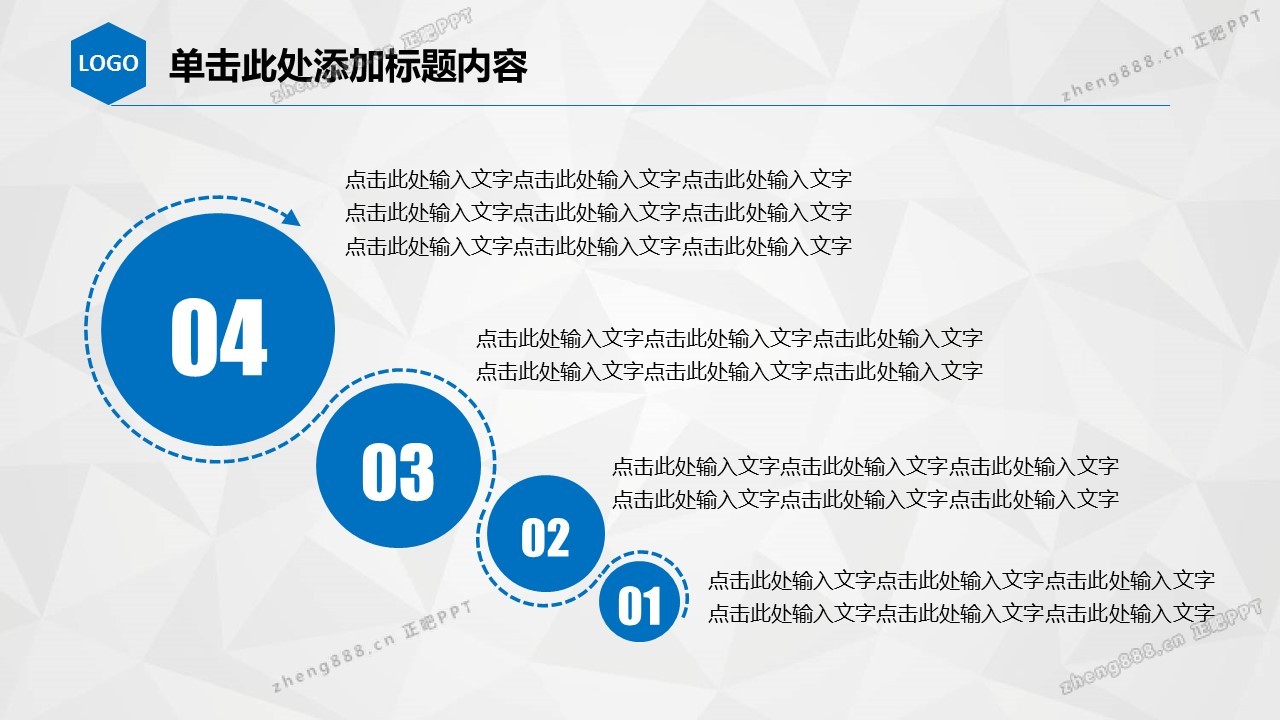 LOGO

单击此处添加标题内容

zheng888.cn 正吧PPT

zheng888.cn 正吧PPT

点击此处输入文字点击此处输入文字点击此处输入文字
点击此处输入文字点击此处输入文字点击此处输入文字
点击此处输入文字点击此处输入文字点击此处输入文字

04

点击此处输入文字点击此处输入文字点击此处输入文字
点击此处输入文字点击此处输入文字点击此处输入文字

03

点击此处输入文字点击此处输入文字点击此处输入文字
点击此处输入文字点击此处输入文字点击此处输入文字

02

点击此处输入文字点击此处输入文字点击此处输入文字
点击此处输入文字点击此处输入文字点击此处输入文字

01

zheng888.cn 正吧PPT

zheng888.cn 正吧PPT